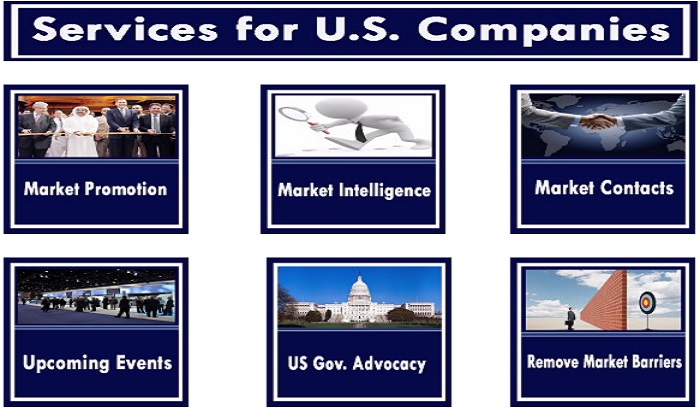 Services for U.S. Companies

Market Promotion

Market Intelligence

Market Contacts

Upcoming Events

US Gov. Advocacy

Remove Market Barriers